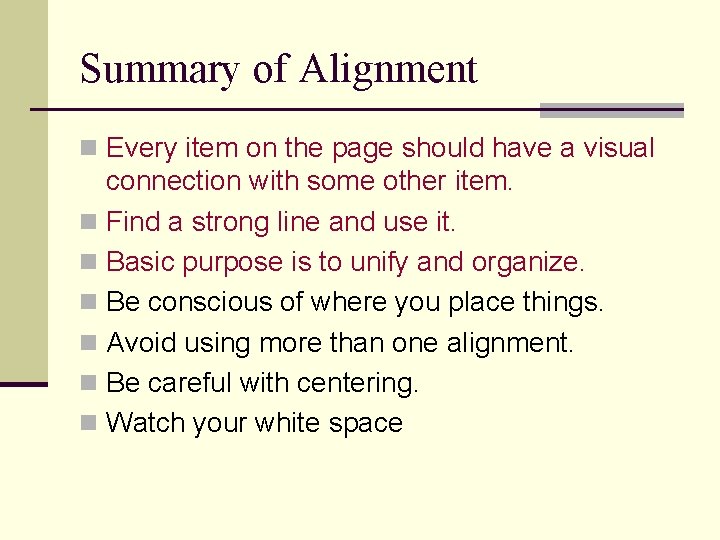 Summary of Alignment

- Every item on the page should have a visual connection with some other item.
- Find a strong line and use it.
- Basic purpose is to unify and organize.
- Be conscious of where you place things.
- Avoid using more than one alignment.
- Be careful with centering.
- Watch your white space